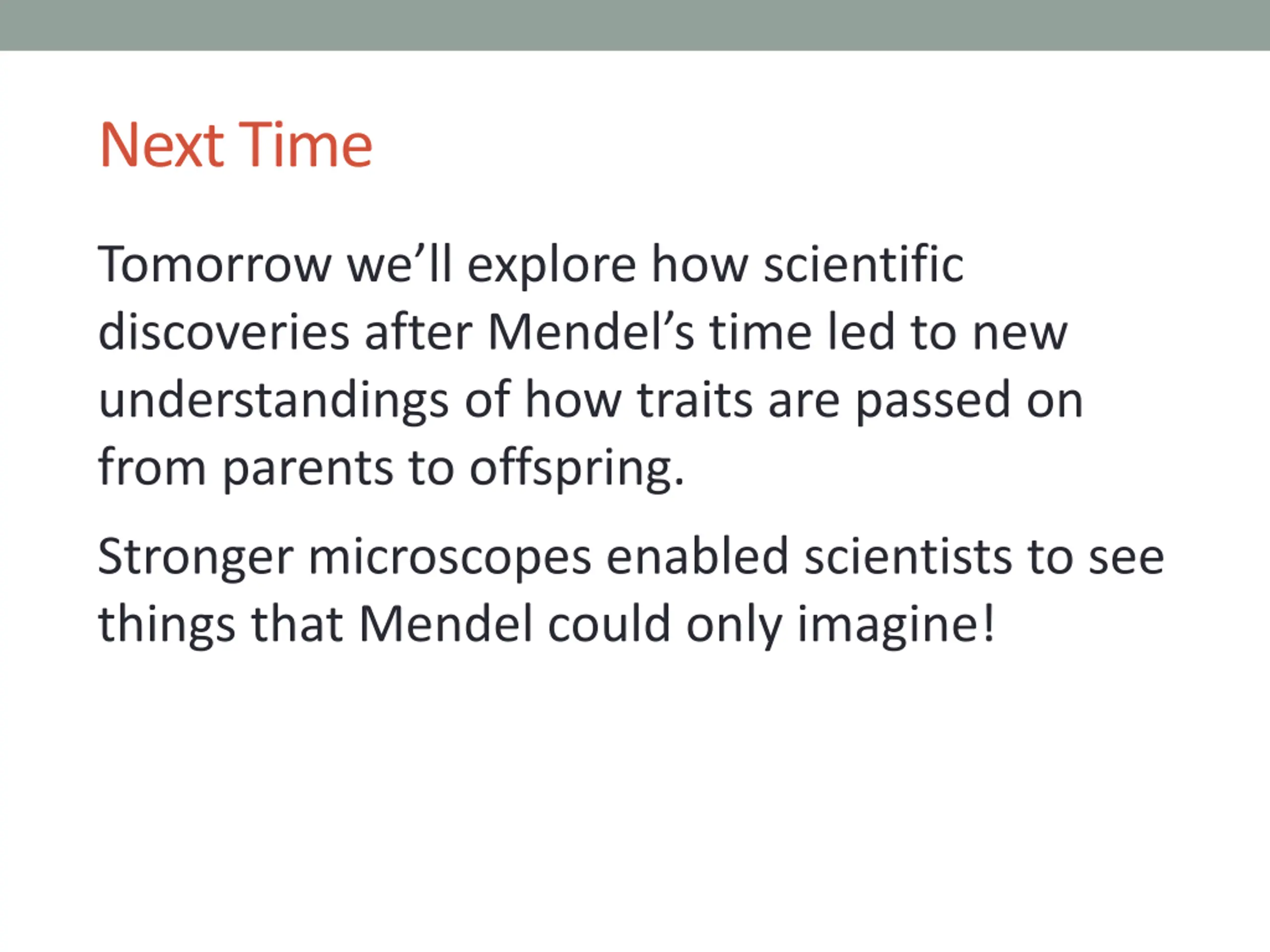 Next Time

Tomorrow we’ll explore how scientific discoveries after Mendel’s time led to new understandings of how traits are passed on from parents to offspring.

Stronger microscopes enabled scientists to see things that Mendel could only imagine!